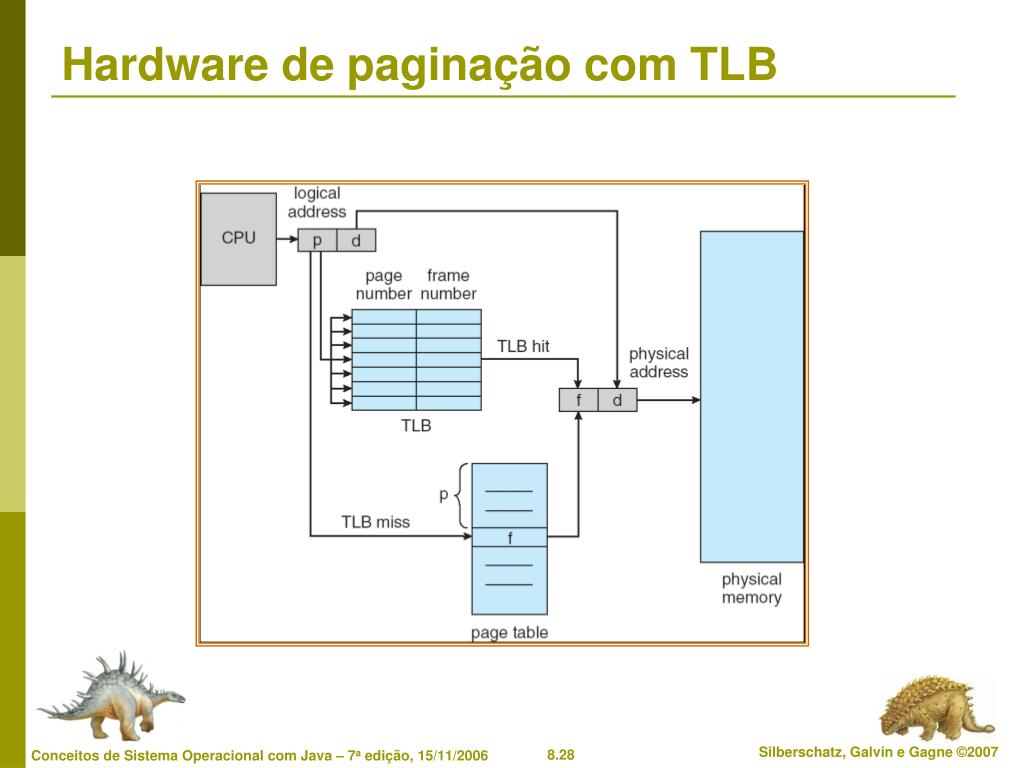 Hardware de paginação com TLB

CPU

logical address

p d

page number

frame number

TLB hit

physical address

f d

TLB

p

TLB miss

f

page table

physical memory

Conceitos de Sistema Operacional com Java – 7ª edição, 15/11/2006

8.28

Silberschatz, Galvin e Gagne ©2007